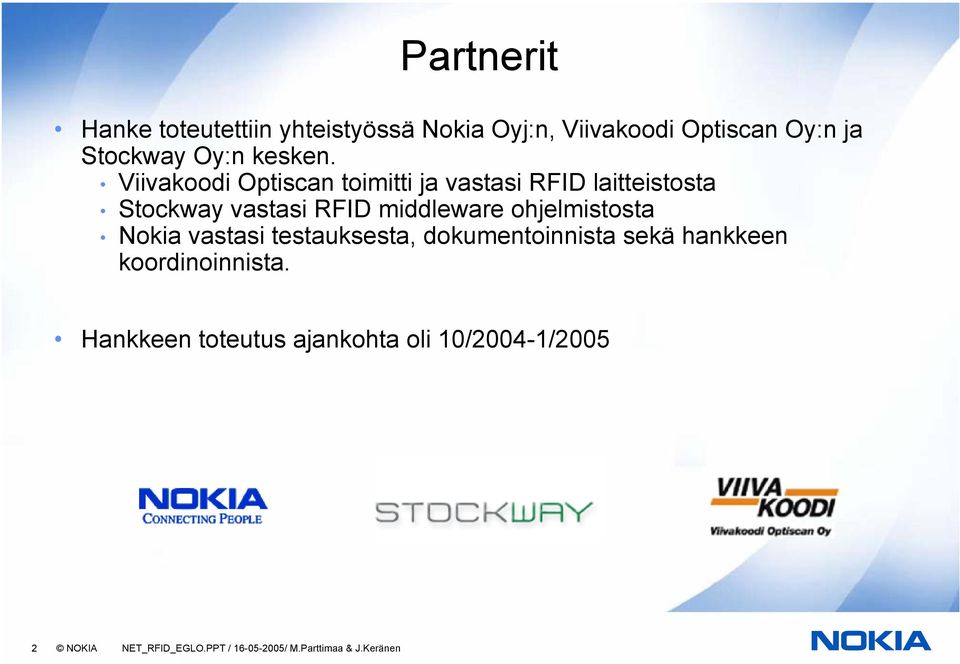 Partnerit

• Hanke toteutettiin yhteistyössä Nokia Oyj:n, Viivakoodi Optiscan Oy:n ja Stockway Oy:n kesken.
• Viivakoodi Optiscan toimitti ja vastasi RFID laitteistosta
• Stockway vastasi RFID middleware ohjelmistosta
• Nokia vastasi testauksesta, dokumentoinnista sekä hankkeen koordinoinnista.

• Hankkeen toteutus ajankohta oli 10/2004-1/2005

NOKIA
CONNECTING PEOPLE

STOCKWAY

VIIVA
KOODI
Viivakoodi Optiscan Oy

2 © NOKIA NET_RFID_EGLO.PPT / 16-05-2005/ M.Parttimaa & J.Keränen

NOKIA